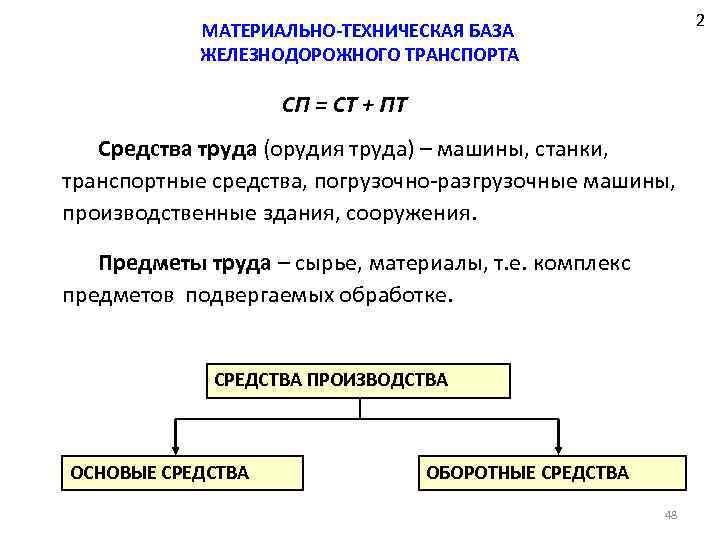 2

МАТЕРИАЛЬНО-ТЕХНИЧЕСКАЯ БАЗА ЖЕЛЕЗНОДОРОЖНОГО ТРАНСПОРТА

СП = СТ + ПТ

Средства труда (орудия труда) – машины, станки, транспортные средства, погрузочно-разгрузочные машины, производственные здания, сооружения.

Предметы труда – сырье, материалы, т.е. комплекс предметов подвергаемых обработке.

СРЕДСТВА ПРОИЗВОДСТВА

ОСНОВЫЕ СРЕДСТВА

ОБОРОТНЫЕ СРЕДСТВА

48